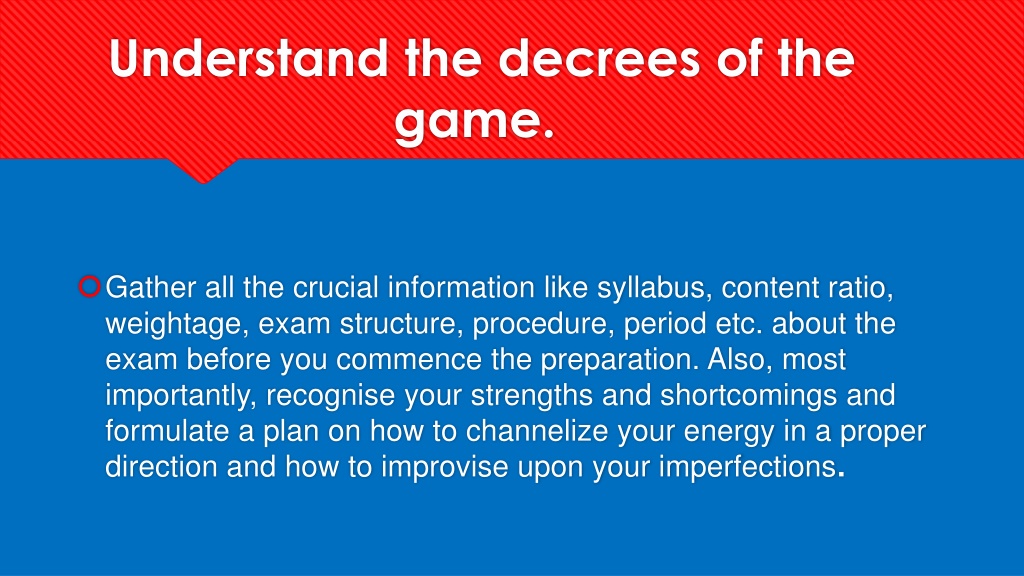 Understand the decrees of the game.

Gather all the crucial information like syllabus, content ratio, weightage, exam structure, procedure, period etc. about the exam before you commence the preparation. Also, most importantly, recognise your strengths and shortcomings and formulate a plan on how to channelize your energy in a proper direction and how to improvise upon your imperfections.